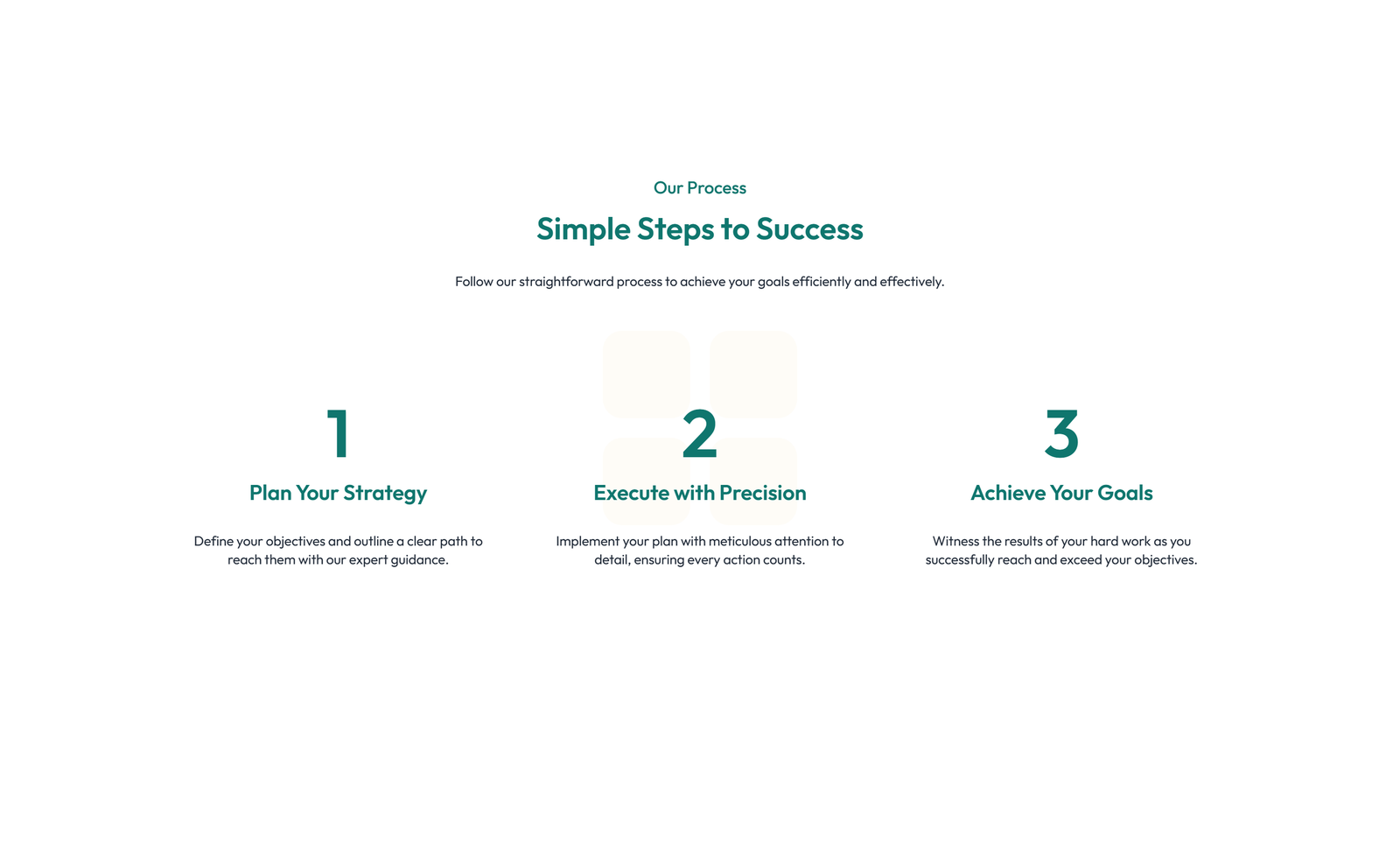 Our Process

Simple Steps to Success

Follow our straightforward process to achieve your goals efficiently and effectively.

1

Plan Your Strategy

Define your objectives and outline a clear path to reach them with our expert guidance.

2

Execute with Precision

Implement your plan with meticulous attention to detail, ensuring every action counts.

3

Achieve Your Goals

Witness the results of your hard work as you successfully reach and exceed your objectives.